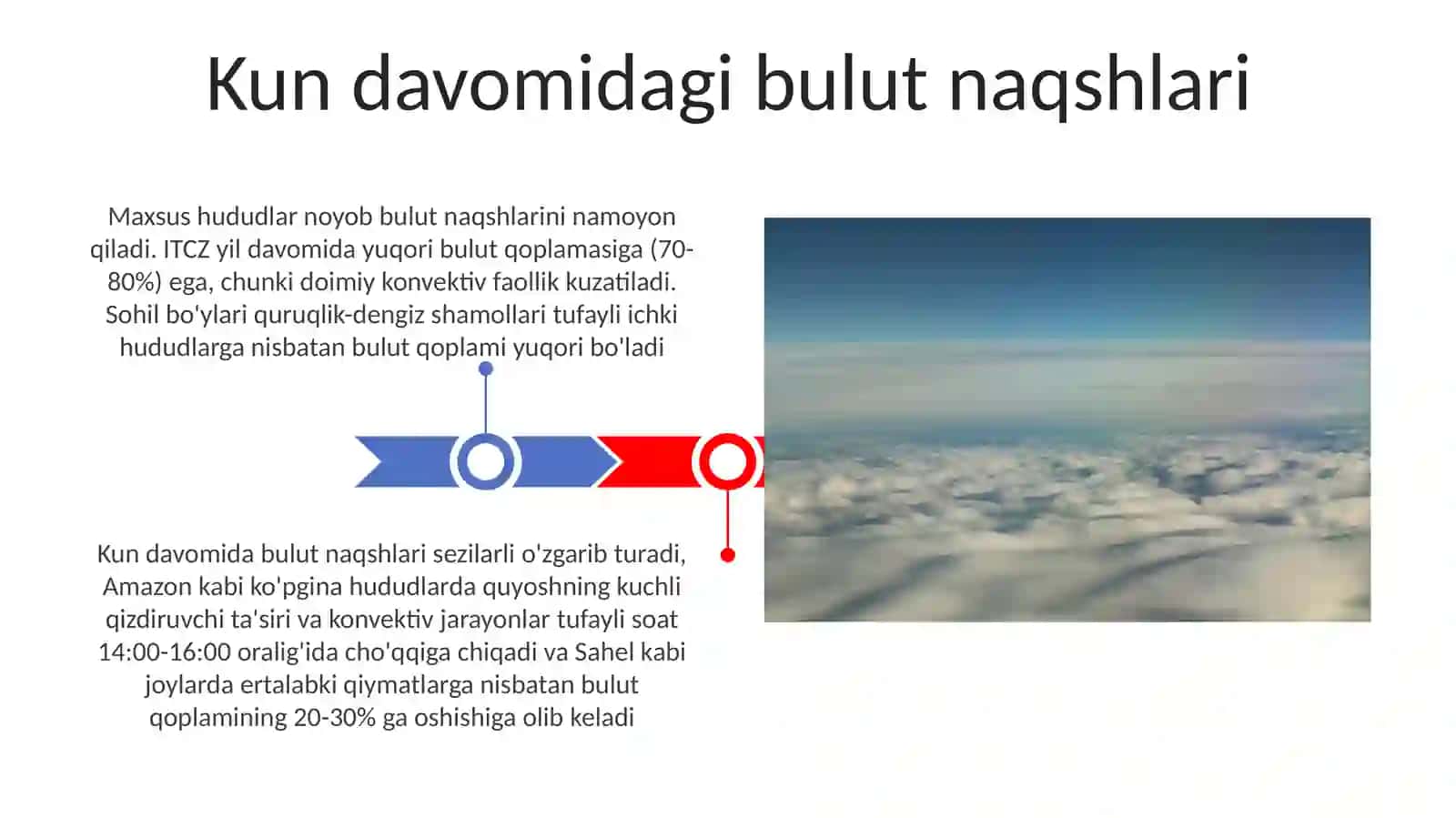 Kun davomidagi bulut naqshlari

Maxsus hududlar noyob bulut naqshlarini namoyon qiladi. ITCZ yil davomida yuqori bulut qoplamasiga (70-80%) ega, chunki doimiy konvektiv faollik kuzatiladi. Sohil bo'ylari quruqlik-dengiz shamollari tufayli ichki hududlarga nisbatan bulut qoplami yuqori bo'ladi

Kun davomida bulut naqshlari sezilarli o'zgarib turadi, Amazon kabi ko'pgina hududlarda quyoshning kuchli qizdiruvchi ta'siri va konvektiv jarayonlar tufayli soat 14:00-16:00 oralig'ida cho'qqiga chiqadi va Sahel kabi joylarda ertalabki qiymatlarga nisbatan bulut qoplamining 20-30% ga oshishiga olib keladi